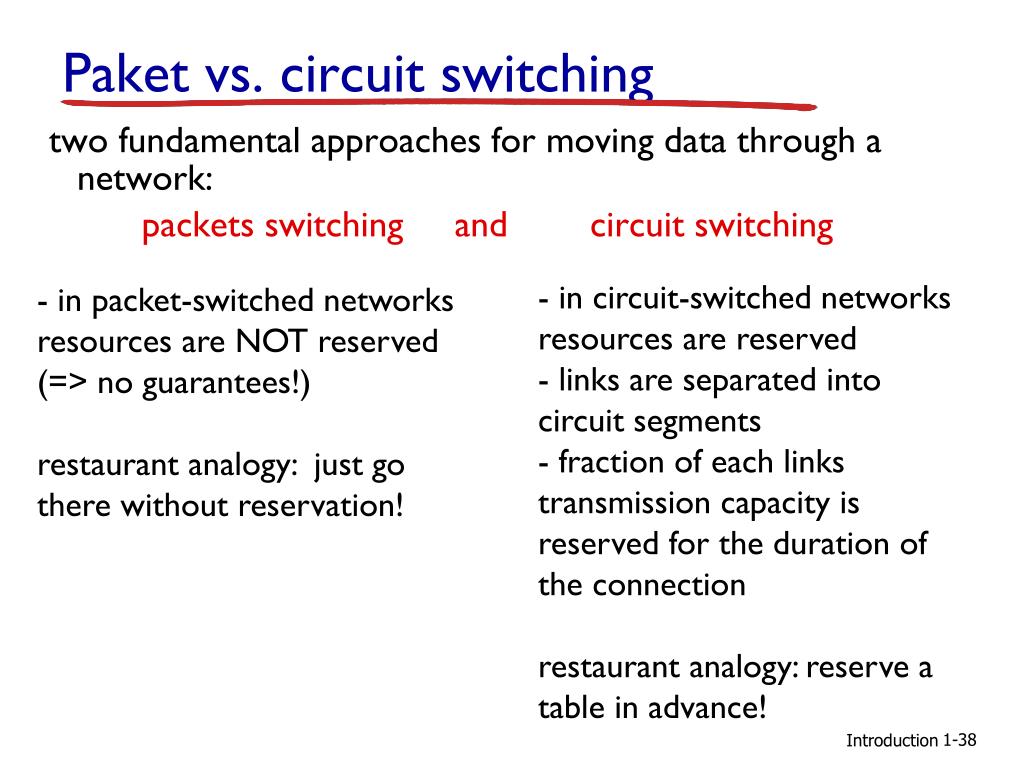 Paket vs. circuit switching

two fundamental approaches for moving data through a network:

packets switching and circuit switching

- in packet-switched networks resources are NOT reserved (=> no guarantees!)

restaurant analogy: just go there without reservation!

- in circuit-switched networks resources are reserved
- links are separated into circuit segments
- fraction of each links transmission capacity is reserved for the duration of the connection

restaurant analogy: reserve a table in advance!

Introduction 1-38